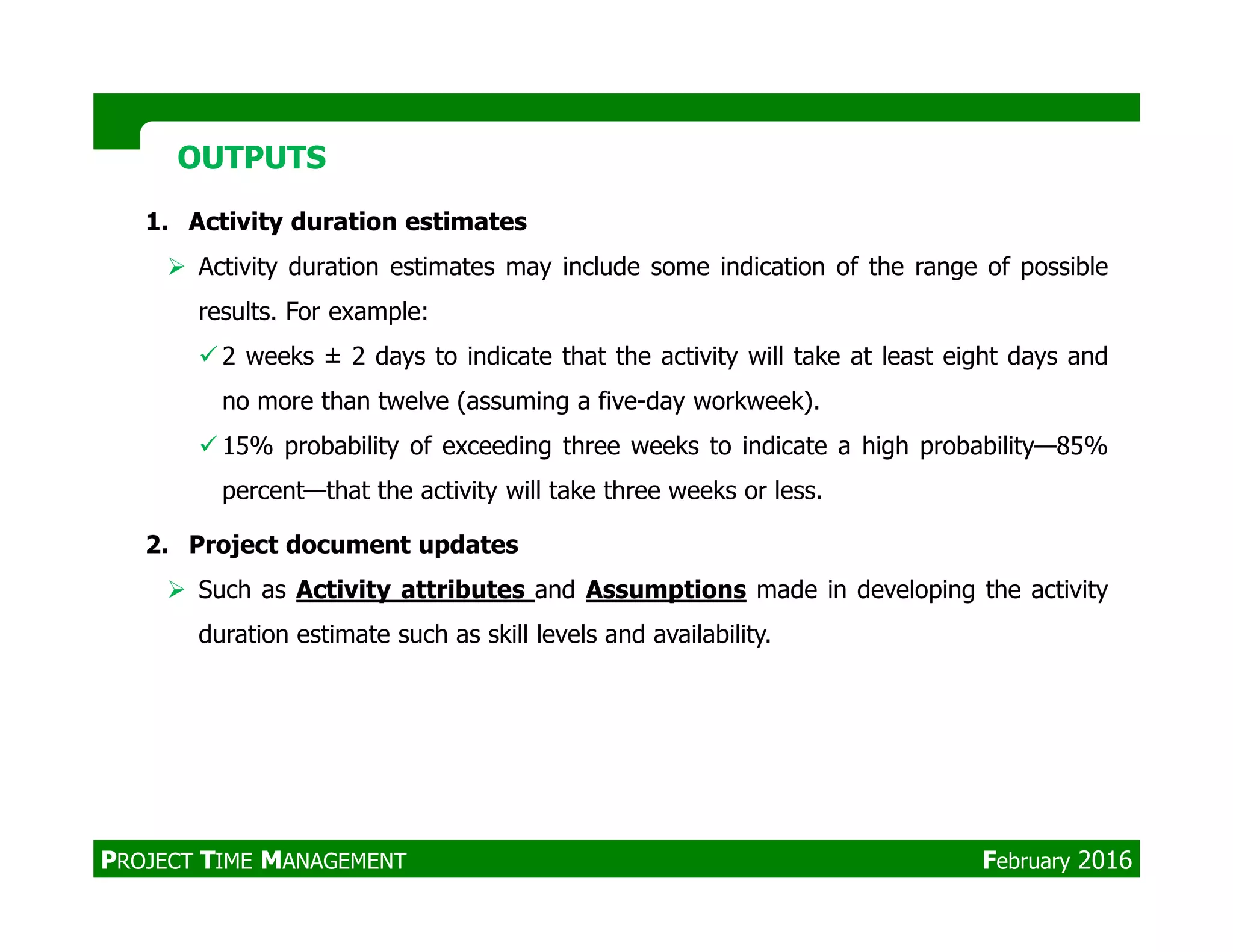 OUTPUTS

1. Activity duration estimates

➢ Activity duration estimates may include some indication of the range of possible results. For example:

✓ 2 weeks ± 2 days to indicate that the activity will take at least eight days and no more than twelve (assuming a five-day workweek).

✓ 15% probability of exceeding three weeks to indicate a high probability—85% percent—that the activity will take three weeks or less.

2. Project document updates

➢ Such as Activity attributes and Assumptions made in developing the activity duration estimate such as skill levels and availability.

PROJECT TIME MANAGEMENT

February 2016